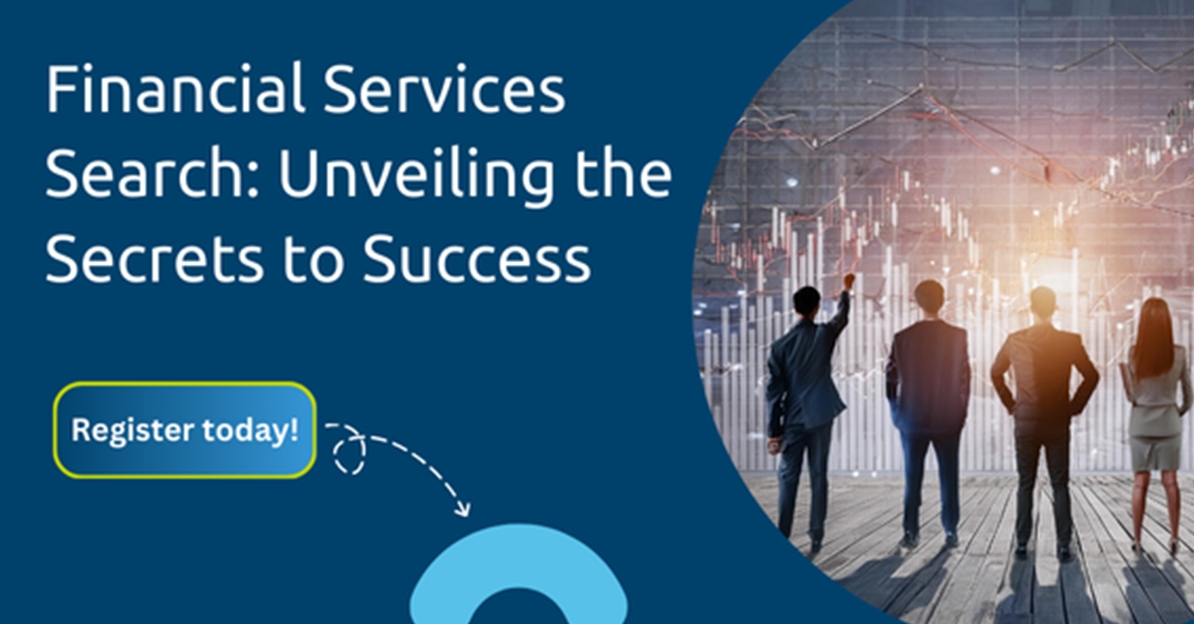 Financial Services Search: Unveiling the Secrets to Success

Register today!